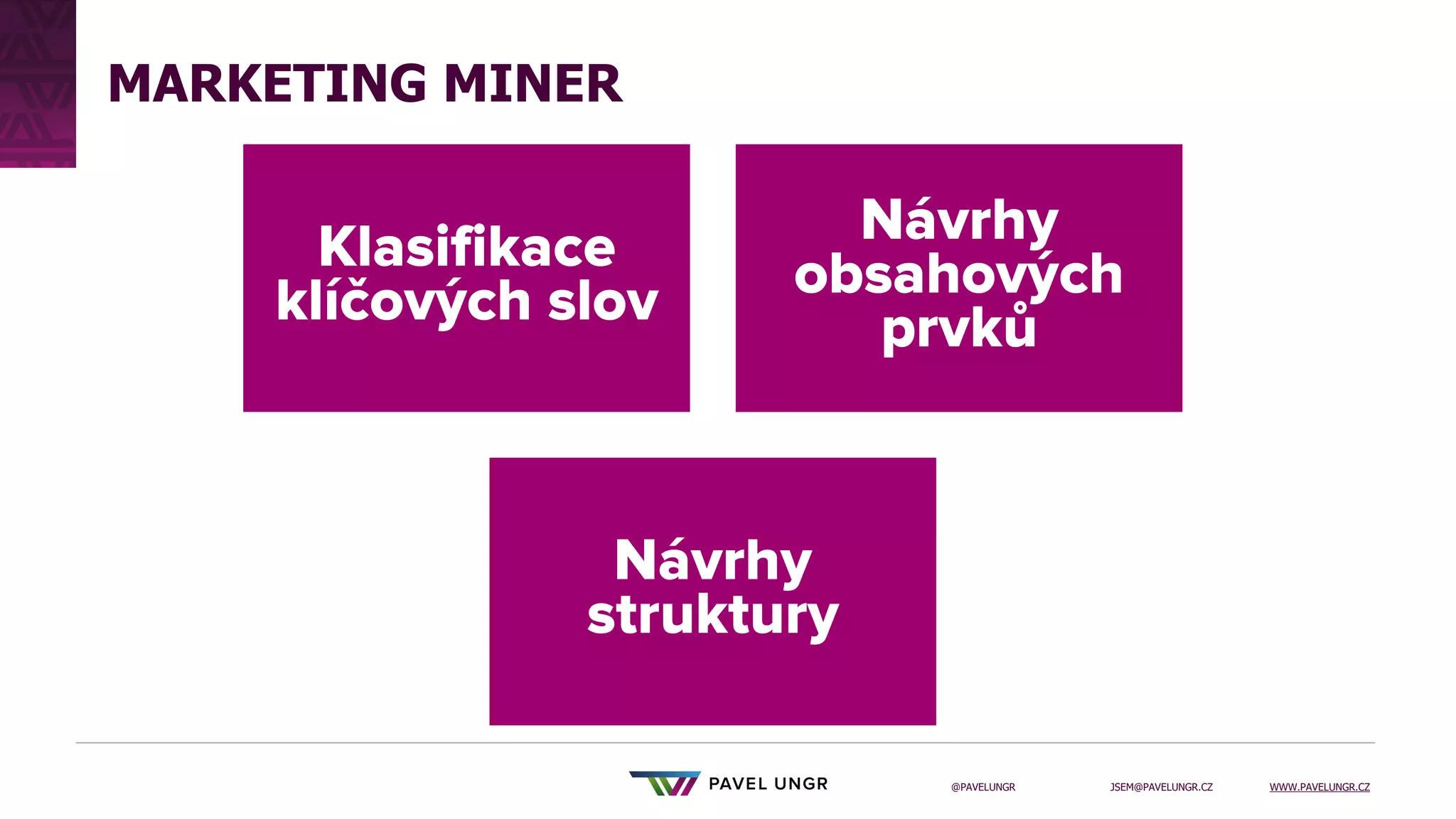 MARKETING MINER

Klasifikace klíčových slov

Návrhy obsahových prvků

Návrhy struktury

PAVEL UNGR

@PAVELUNGR

JSEM@PAVELUNGR.CZ

WWW.PAVELUNGR.CZ